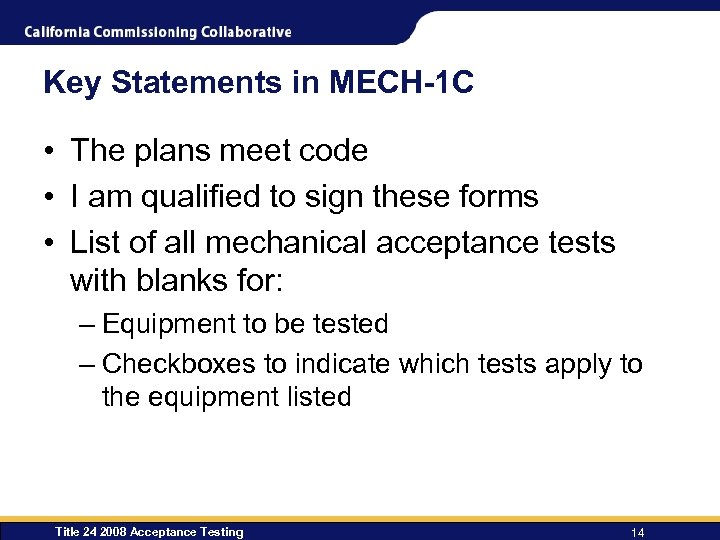 California Commissioning Collaborative

Key Statements in MECH-1C

• The plans meet code
• I am qualified to sign these forms
• List of all mechanical acceptance tests with blanks for:
– Equipment to be tested
– Checkboxes to indicate which tests apply to the equipment listed

Title 24 2008 Acceptance Testing

14